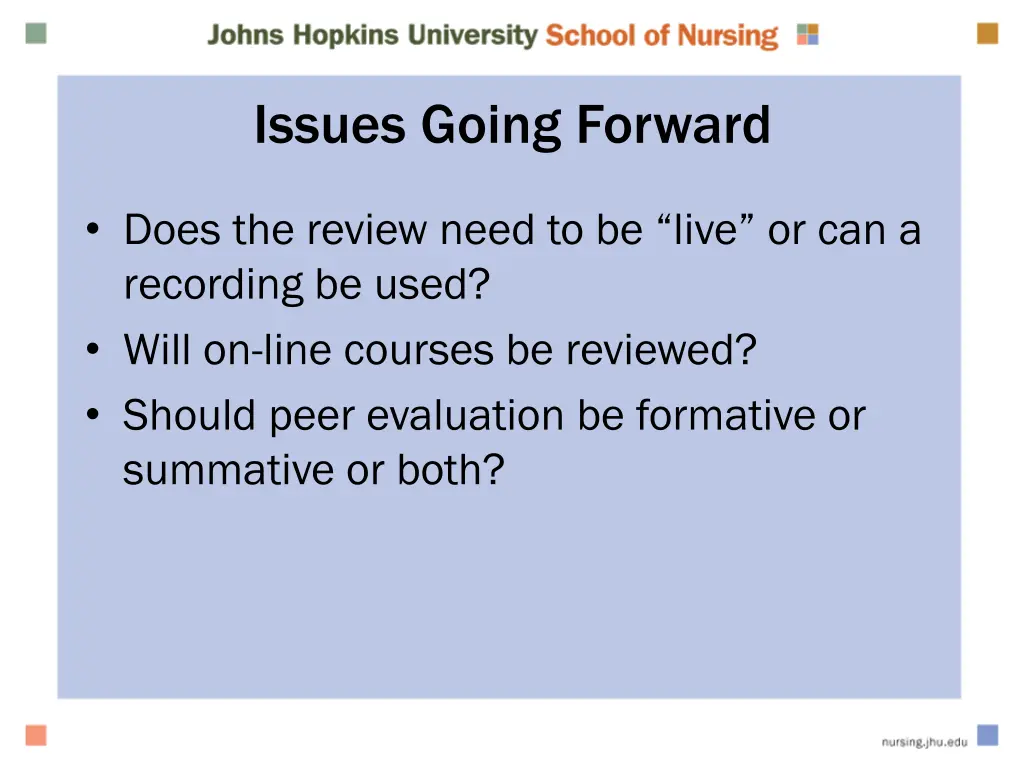 Johns Hopkins University School of Nursing

Issues Going Forward

• Does the review need to be “live” or can a recording be used?
• Will on-line courses be reviewed?
• Should peer evaluation be formative or summative or both?

nursing.jhu.edu